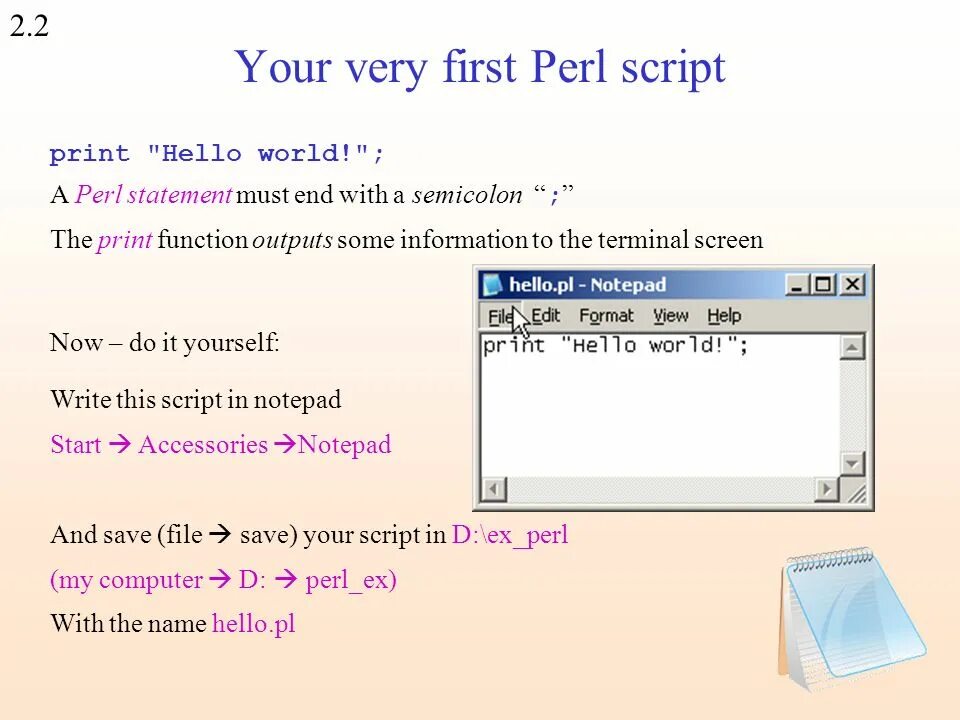 2.2

Your very first Perl script

print "Hello world!";

A Perl statement must end with a semicolon “;”

The print function outputs some information to the terminal screen

hello.pl - Notepad

File Edit Format View Help

print "Hello world!";

Now – do it yourself:

Write this script in notepad

Start → Accessories →Notepad

And save (file → save) your script in D:\ex_perl

(my computer → D: → perl_ex)

With the name hello.pl